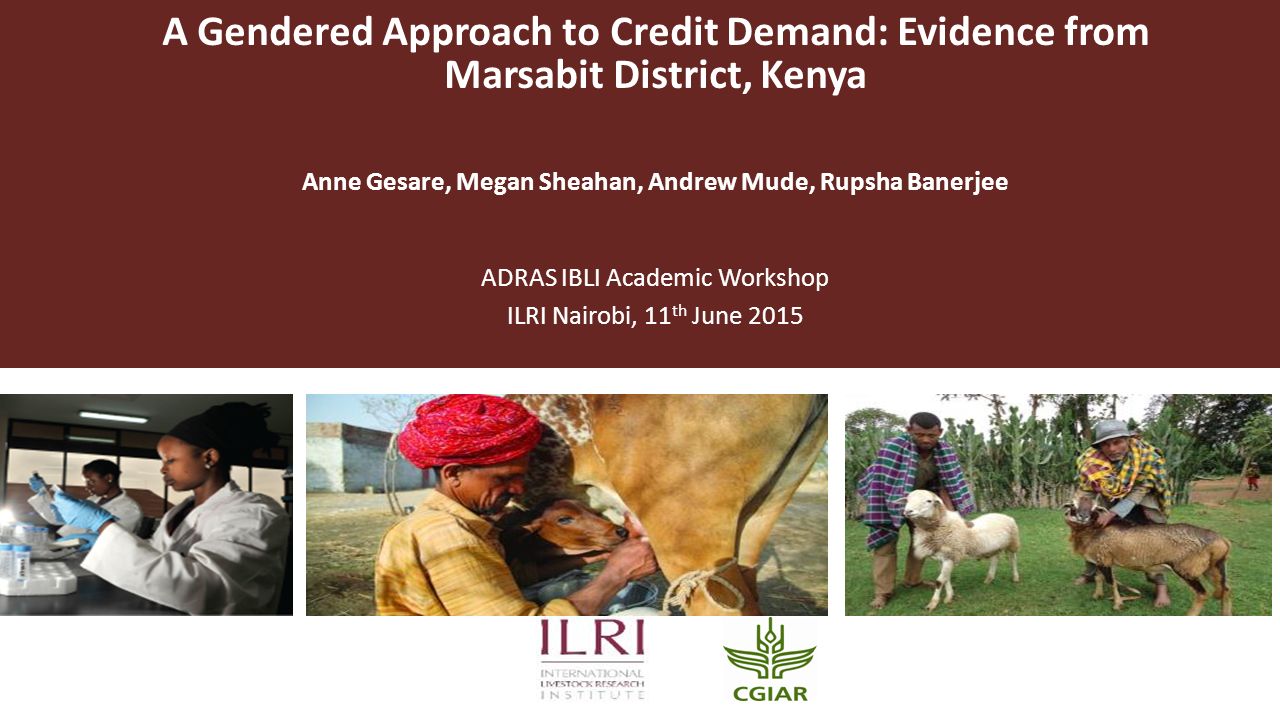 A Gendered Approach to Credit Demand: Evidence from Marsabit District, Kenya

Anne Gesare, Megan Sheahan, Andrew Mude, Rupsha Banerjee

ADRAS IBLI Academic Workshop
ILRI Nairobi, 11$^{th}$ June 2015

ILRI
INTERNATIONAL LIVESTOCK RESEARCH INSTITUTE

CGIAR